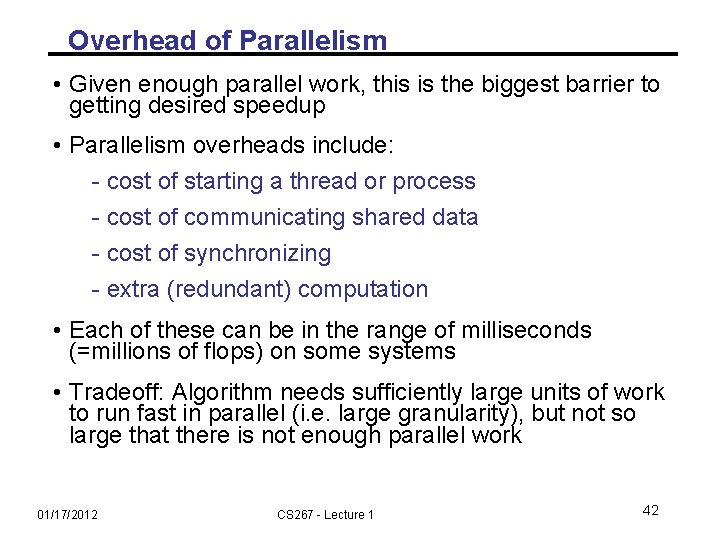 Overhead of Parallelism

• Given enough parallel work, this is the biggest barrier to getting desired speedup

• Parallelism overheads include:

- cost of starting a thread or process

- cost of communicating shared data

- cost of synchronizing

- extra (redundant) computation

• Each of these can be in the range of milliseconds (=millions of flops) on some systems

• Tradeoff: Algorithm needs sufficiently large units of work to run fast in parallel (i.e. large granularity), but not so large that there is not enough parallel work

01/17/2012

CS267 - Lecture 1

42